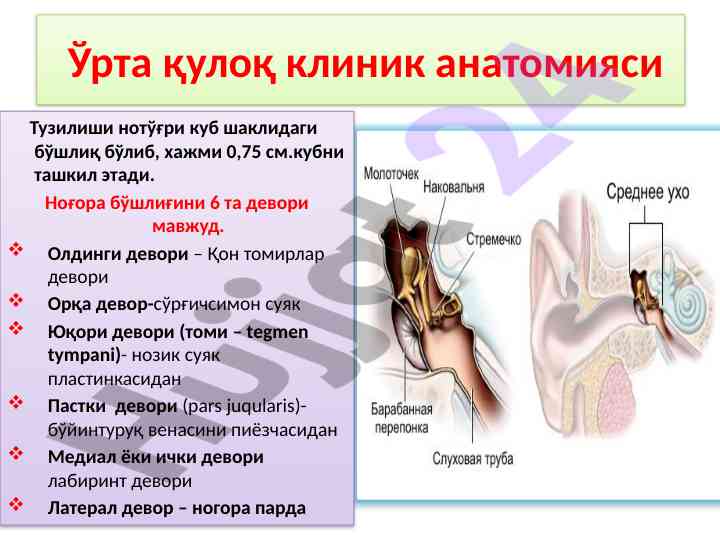 Ўрта қулоқ клиник анатомияси

Тузилиши нотўғри куб шаклидаги бўшлиқ бўлиб, хажми 0,75 см.кубни ташкил этади.

Ноғора бўшлиғини 6 та девори мавжуд.

❖ Олдинги девори – Қон томирлар девори

❖ Орқа девор-сўрғичсимон суяк

❖ Юқори девори (томи – tegmen tympani)- нозик суяк пластинкасидан

❖ Пастки девори (pars juqularis)- бўйинтуруқ венасини пиёзчасидан

❖ Медиал ёки ички девори лабиринт девори

❖ Латерал девор – ногора парда

Молоточек
Наковальня
Стремечко
Барабанная перепонка
Слуховая труба
Среднее ухо

Hujjat 24